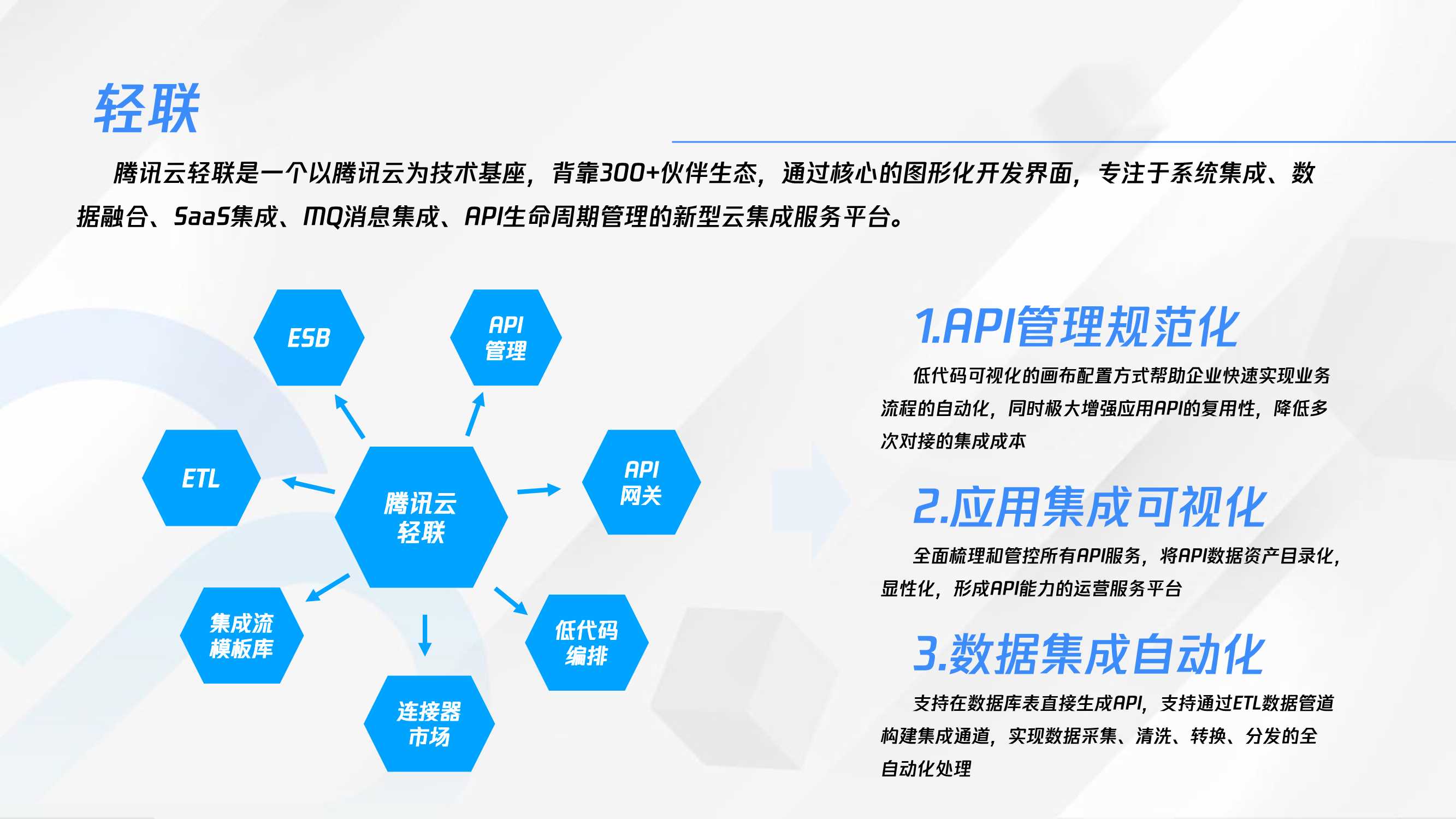 轻联

腾讯云轻联是一个以腾讯云为技术基座，背靠300+伙伴生态，通过核心的图形化开发界面，专注于系统集成、数据融合、SaaS集成、MQ消息集成、API生命周期管理的新型云集成服务平台。

ESB

API
管理

ETL

腾讯云
轻联

API
网关

集成流
模板库

低代码
编排

连接器
市场

1.API管理规范化

低代码可视化的画布配置方式帮助企业快速实现业务流程的自动化，同时极大增强应用API的复用性，降低多次对接的集成成本

2.应用集成可视化

全面梳理和管控所有API服务，将API数据资产目录化，显性化，形成API能力的运营服务平台

3.数据集成自动化

支持在数据库表直接生成API，支持通过ETL数据管道构建集成通道，实现数据采集、清洗、转换、分发的全自动化处理